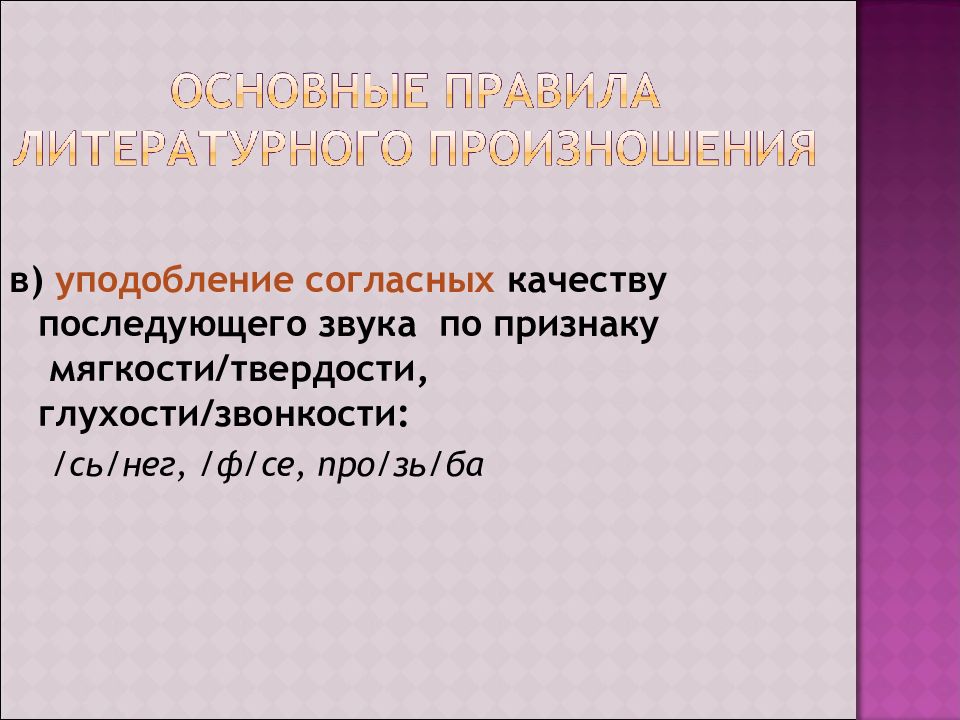 ОСНОВНЫЕ ПРАВИЛА ЛИТЕРАТУРНОГО ПРОИЗНОШЕНИЯ

в) уподобление согласных качеству последующего звука по признаку мягкости/твердости, глухости/звонкости:

/сь/нег, /ф/се, про/зь/ба